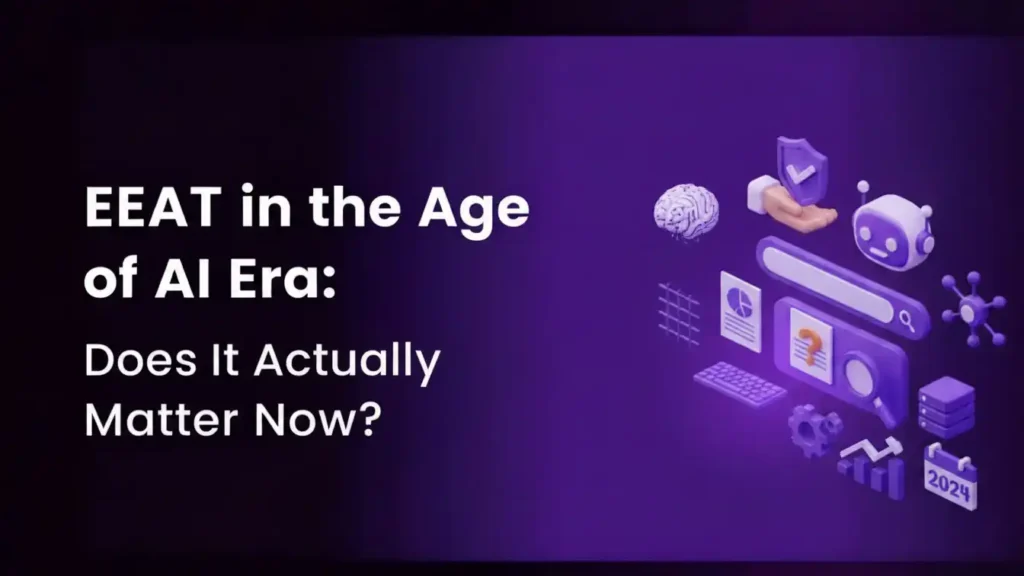 EEAT in the Age of AI Era:

Does It Actually Matter Now?

?

2024